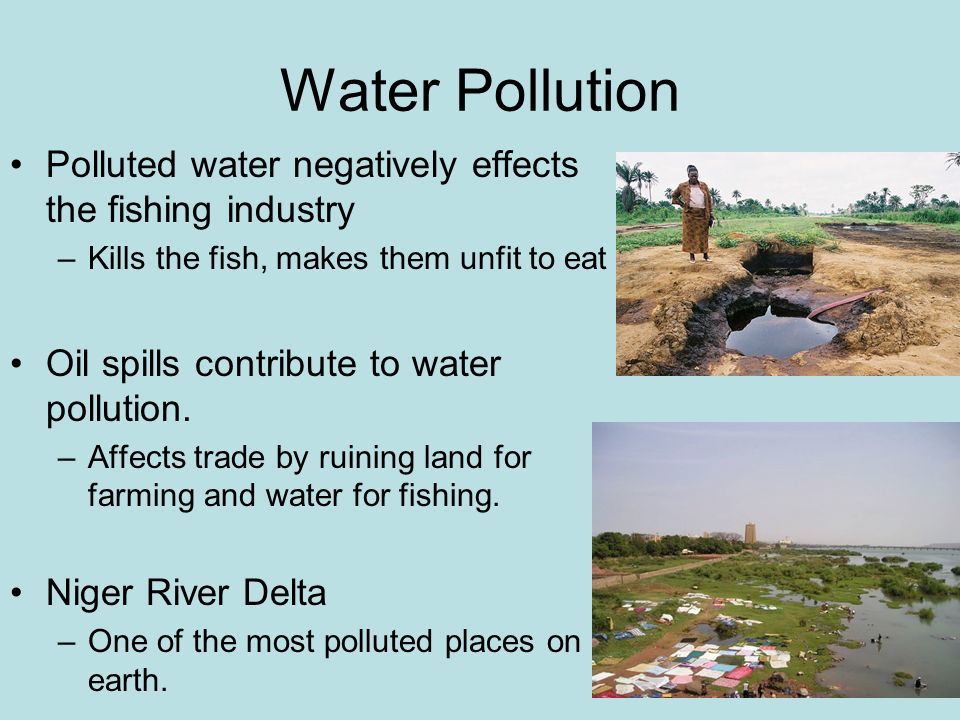 Water Pollution

• Polluted water negatively effects the fishing industry
– Kills the fish, makes them unfit to eat

• Oil spills contribute to water pollution.
– Affects trade by ruining land for farming and water for fishing.

• Niger River Delta
– One of the most polluted places on earth.